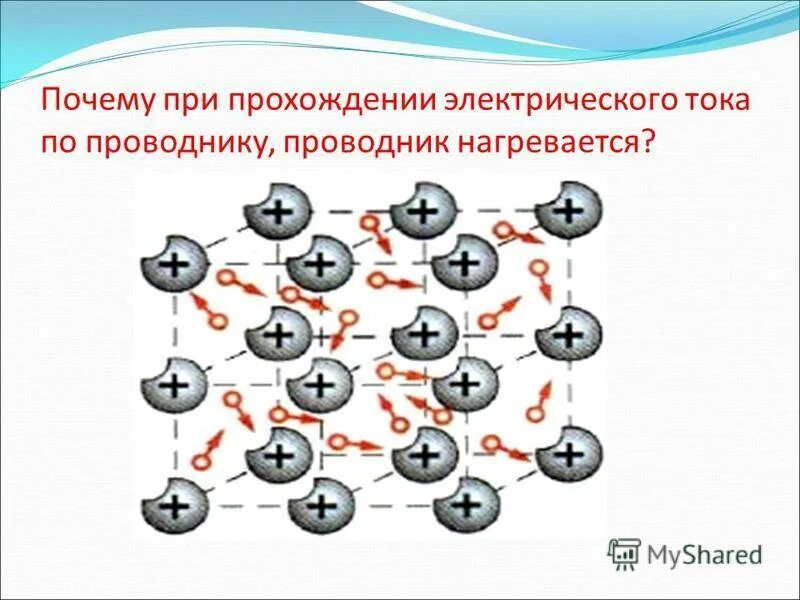 Почему при прохождении электрического тока по проводнику, проводник нагревается?

+ + +
+ + +
+ + +
+ + +
+ + +
+ + +

MyShared